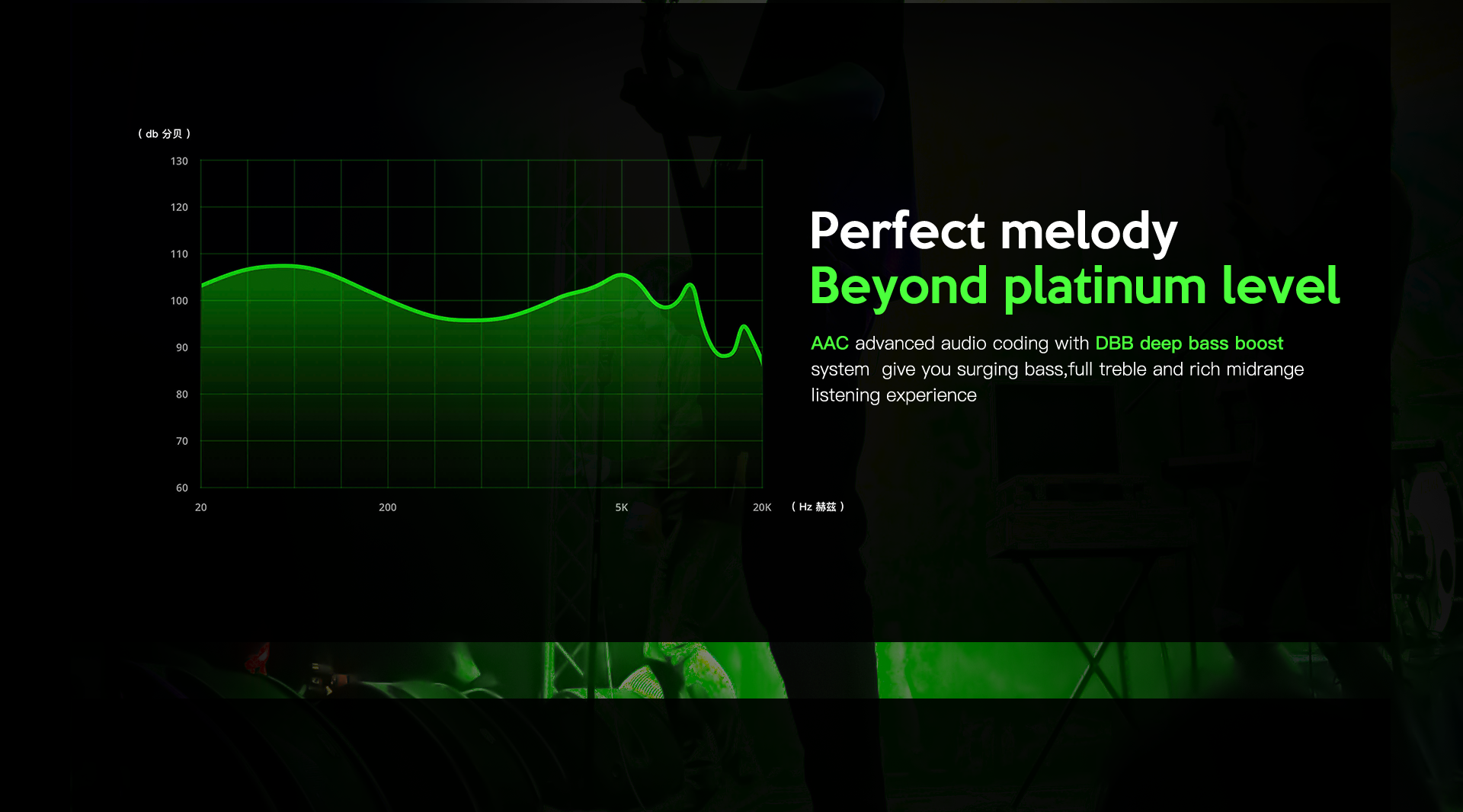 ( db 分贝 )

130
120
110
100
90
80
70
60

20
200
5K
20K
( Hz 赫兹 )

Perfect melody
Beyond platinum level

AAC advanced audio coding with DBB deep bass boost system  give you surging bass,full treble and rich midrange listening experience